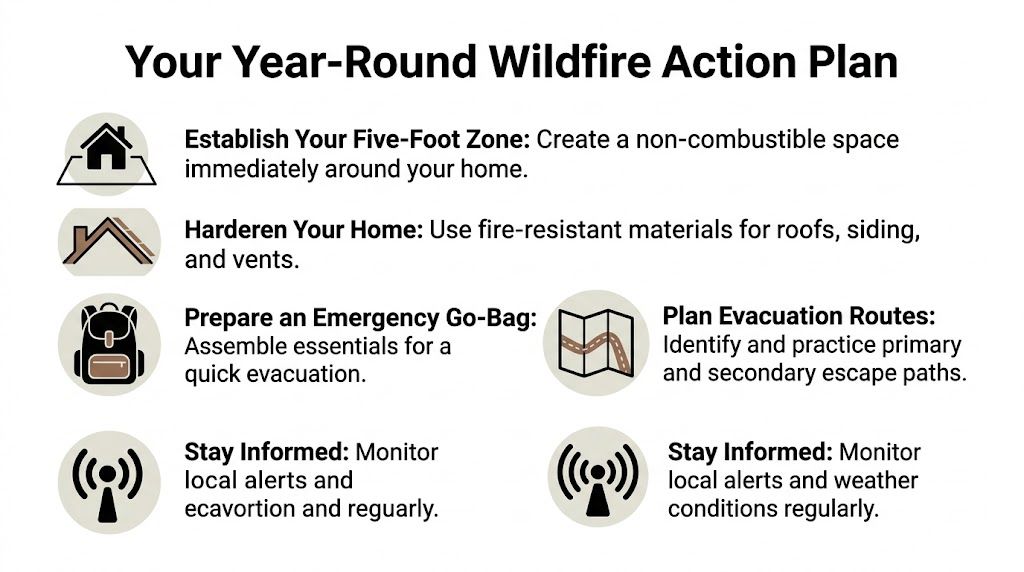 Your Year-Round Wildfire Action Plan

Establish Your Five-Foot Zone: Create a non-combustible space immediately around your home.

Harderen Your Home: Use fire-resistant materials for roofs, siding, and vents.

Prepare an Emergency Go-Bag: Assemble essentials for a quick evacuation.

Plan Evacuation Routes: Identify and practice primary and secondary escape paths.

Stay Informed: Monitor local alerts and ecavortion and reguarly.

Stay Informed: Monitor local alerts and weather conditions regularly.